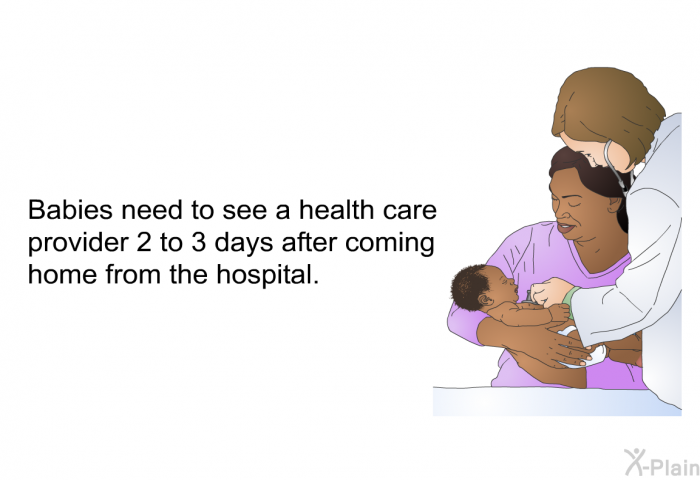 Babies need to see a health care provider 2 to 3 days after coming home from the hospital.

X-Plain